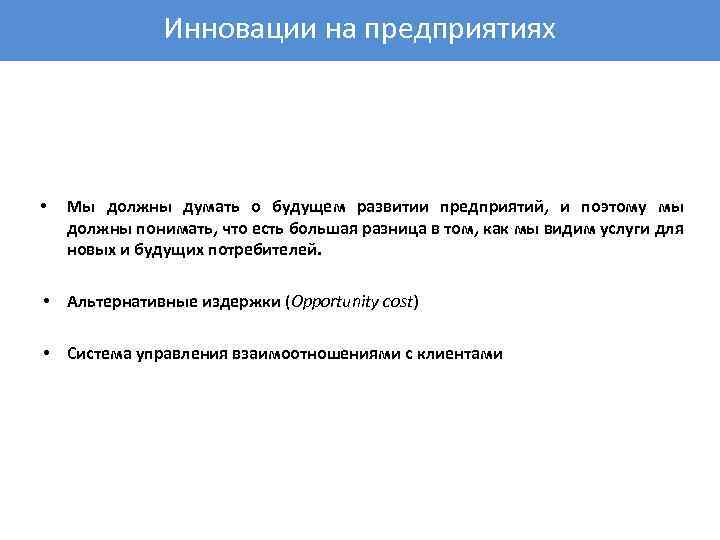 Инновации на предприятиях

• Мы должны думать о будущем развитии предприятий, и поэтому мы должны понимать, что есть большая разница в том, как мы видим услуги для новых и будущих потребителей.

• Альтернативные издержки (Opportunity cost)

• Система управления взаимоотношениями с клиентами